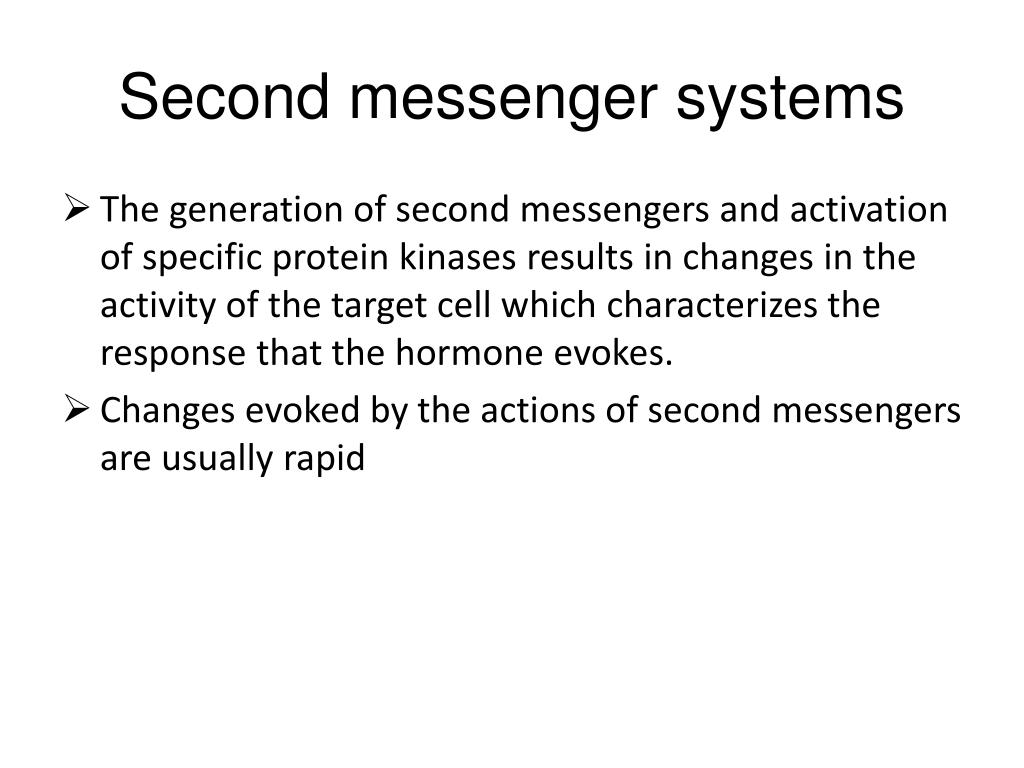 Second messenger systems

➢ The generation of second messengers and activation of specific protein kinases results in changes in the activity of the target cell which characterizes the response that the hormone evokes.

➢ Changes evoked by the actions of second messengers are usually rapid